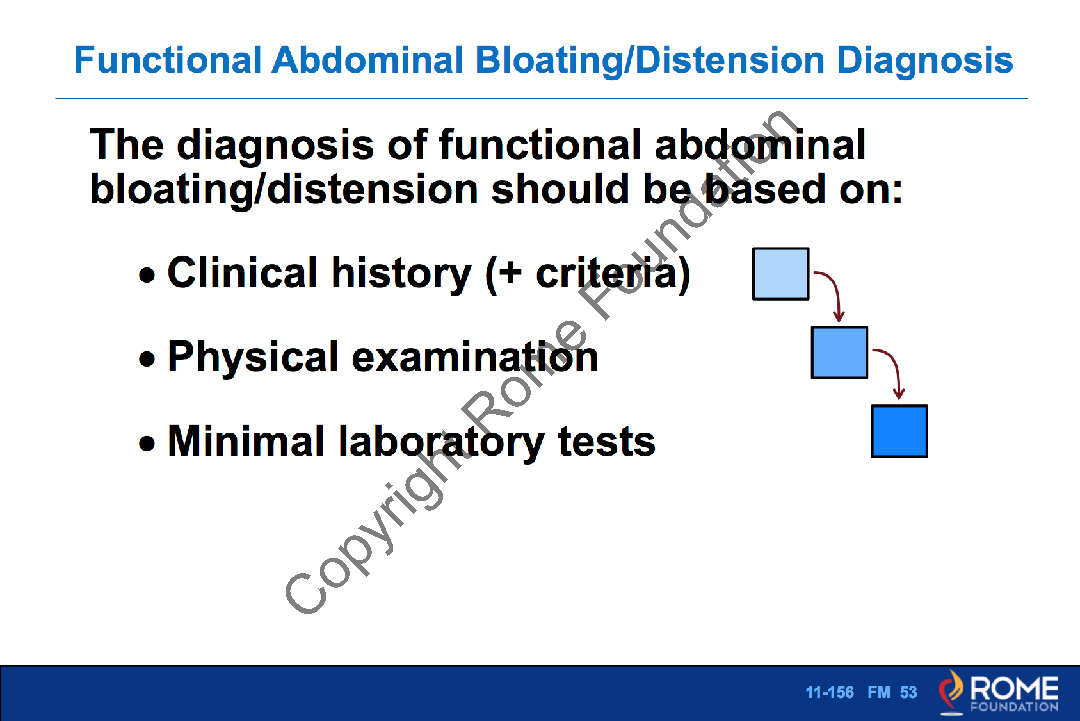 Functional Abdominal Bloating/Distension Diagnosis

The diagnosis of functional abdominal bloating/distension should be based on:

• Clinical history (+ criteria)

• Physical examination

• Minimal laboratory tests

Copyright Rome Foundation

11-156 FM 53

ROME FOUNDATION